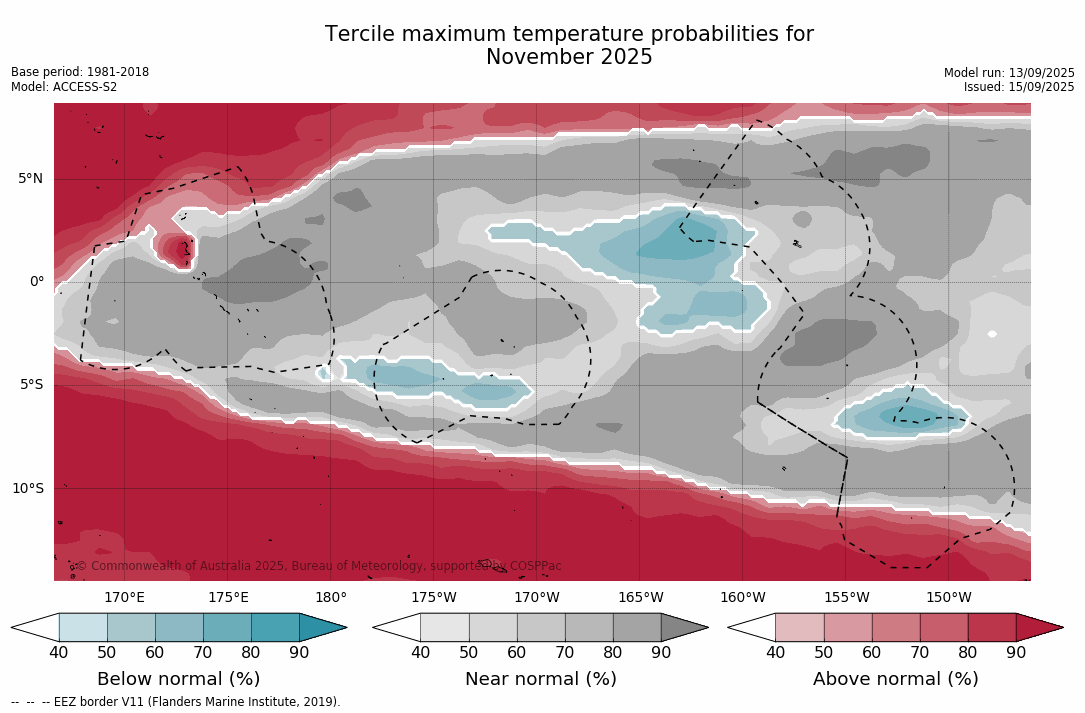 Tercile maximum temperature probabilities for November 2025

Base period: 1981-2018
Model: ACCESS-S2

Model run: 13/09/2025
Issued: 15/09/2025

5°N
0°
5°S
10°S

© Commonwealth of Australia 2025, Bureau of Meteorology, supported by COSPPac

170°E 175°E 180° 175°W 170°W 165°W 160°W 155°W 150°W

40 50 60 70 80 90
Below normal (%)

40 50 60 70 80 90
Near normal (%)

40 50 60 70 80 90
Above normal (%)

-- -- -- EEZ border V11 (Flanders Marine Institute, 2019).